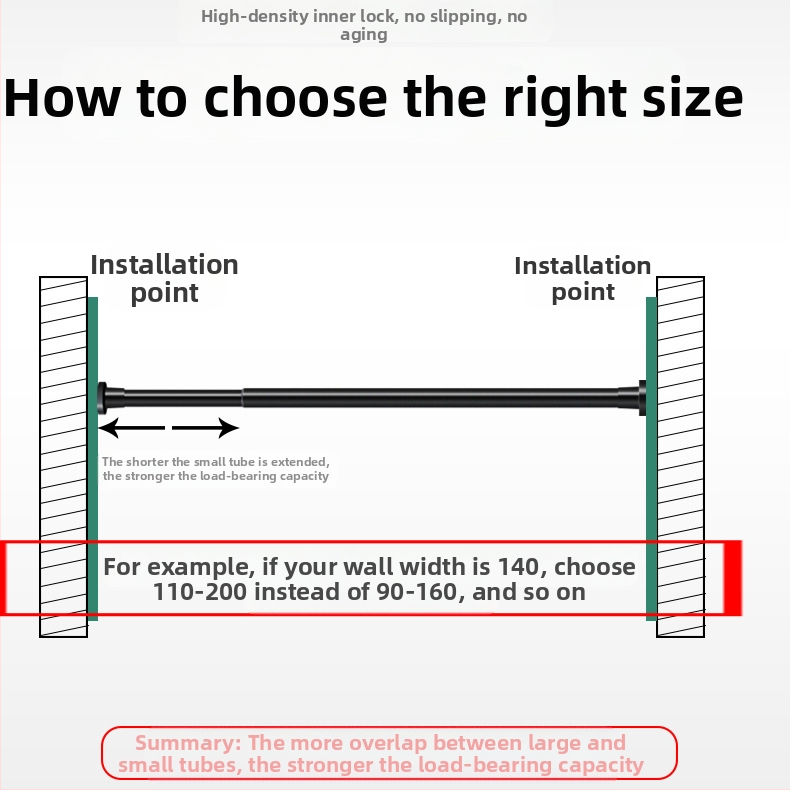 High-density inner lock, no slipping, no aging

How to choose the right size

Installation point

Installation point

The shorter the small tube is extended, the stronger the load-bearing capacity

For example, if your wall width is 140, choose 110-200 instead of 90-160, and so on

Summary: The more overlap between large and small tubes, the stronger the load-bearing capacity